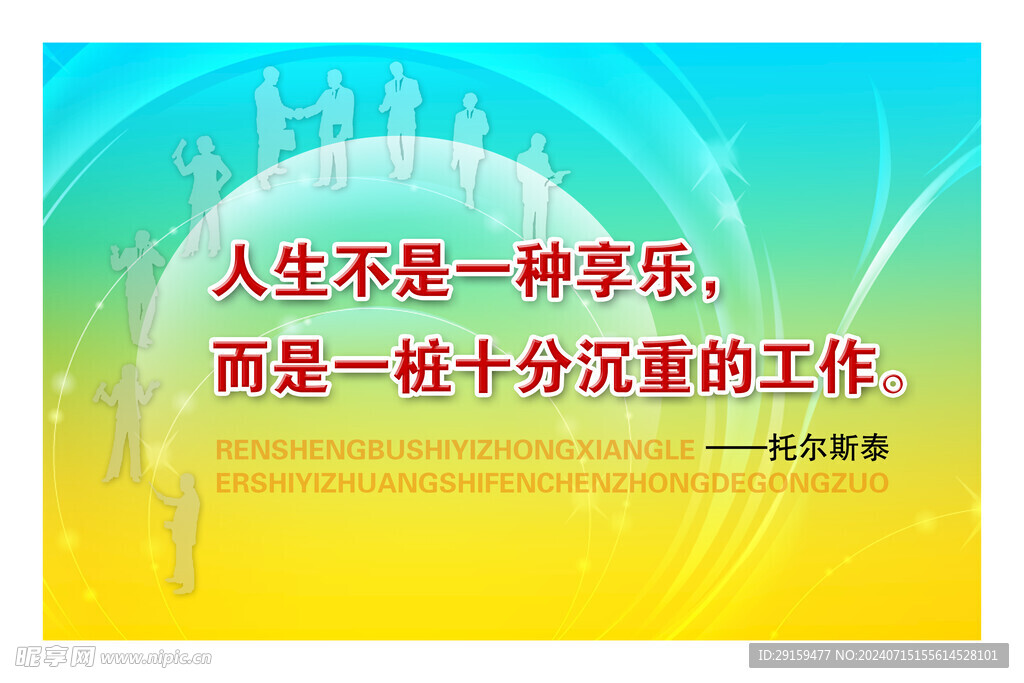 人生不是一种享乐，
而是一桩十分沉重的工作。

RENSHENGBUSHIYIZHONGXIANGLE ——托尔斯泰
ERSHIYIZHUANGSHIFENCHENZHONGDEGONGZUO

昵享网 www.nipic.cn

ID:29159477 NO:20240715155614528101